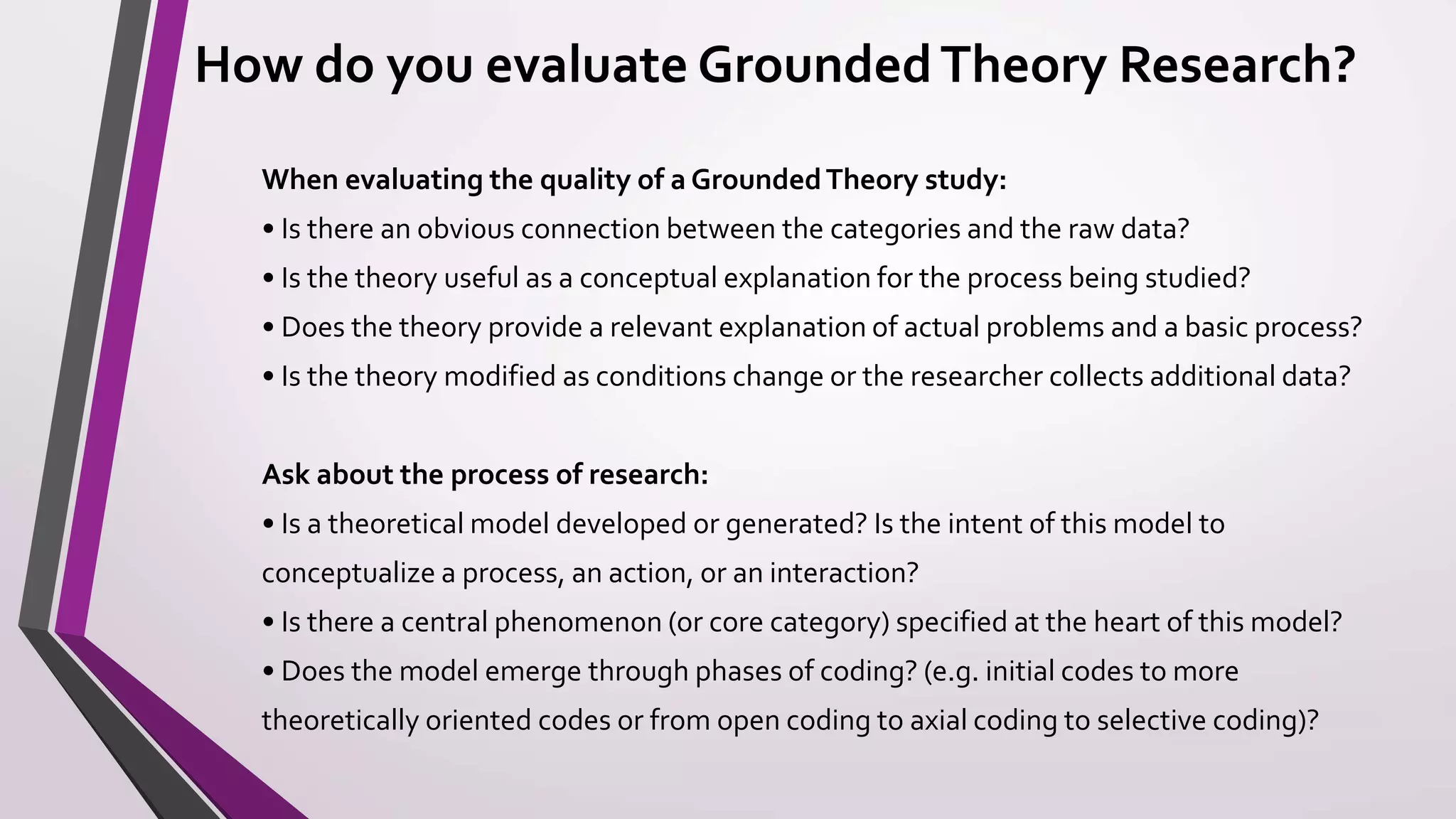 How do you evaluate Grounded Theory Research?

When evaluating the quality of a Grounded Theory study:
• Is there an obvious connection between the categories and the raw data?
• Is the theory useful as a conceptual explanation for the process being studied?
• Does the theory provide a relevant explanation of actual problems and a basic process?
• Is the theory modified as conditions change or the researcher collects additional data?

Ask about the process of research:
• Is a theoretical model developed or generated? Is the intent of this model to conceptualize a process, an action, or an interaction?
• Is there a central phenomenon (or core category) specified at the heart of this model?
• Does the model emerge through phases of coding? (e.g. initial codes to more theoretically oriented codes or from open coding to axial coding to selective coding)?